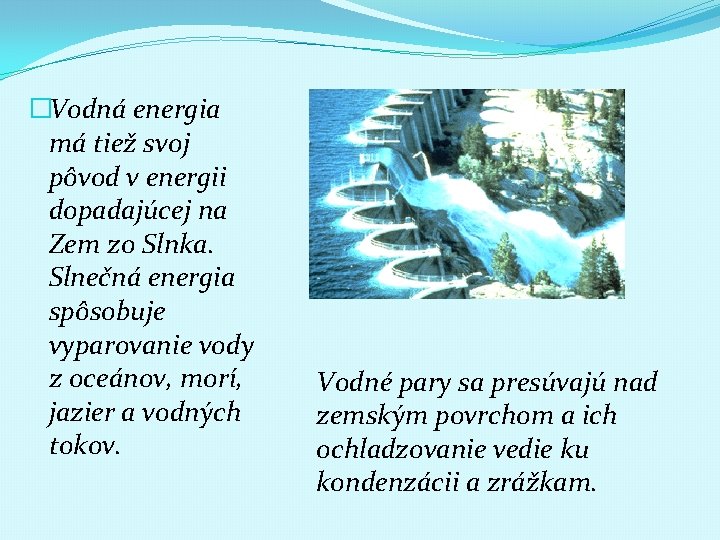 □Vodná energia má tiež svoj pôvod v energii dopadajúcej na Zem zo Slnka. Slnečná energia spôsobuje vyparovanie vody z oceánov, morí, jazier a vodných tokov.

Vodné pary sa presúvajú nad zemským povrchom a ich ochladzovanie vedie ku kondenzácii a zrážkam.